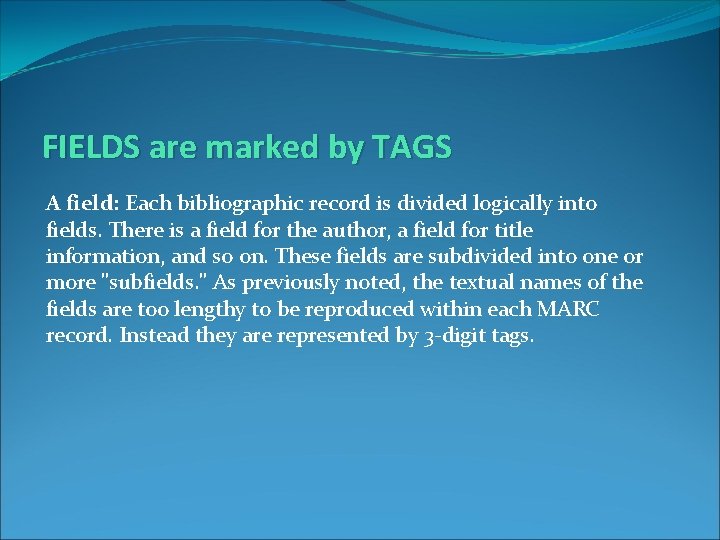 FIELDS are marked by TAGS

A field: Each bibliographic record is divided logically into fields. There is a field for the author, a field for title information, and so on. These fields are subdivided into one or more "subfields." As previously noted, the textual names of the fields are too lengthy to be reproduced within each MARC record. Instead they are represented by 3-digit tags.